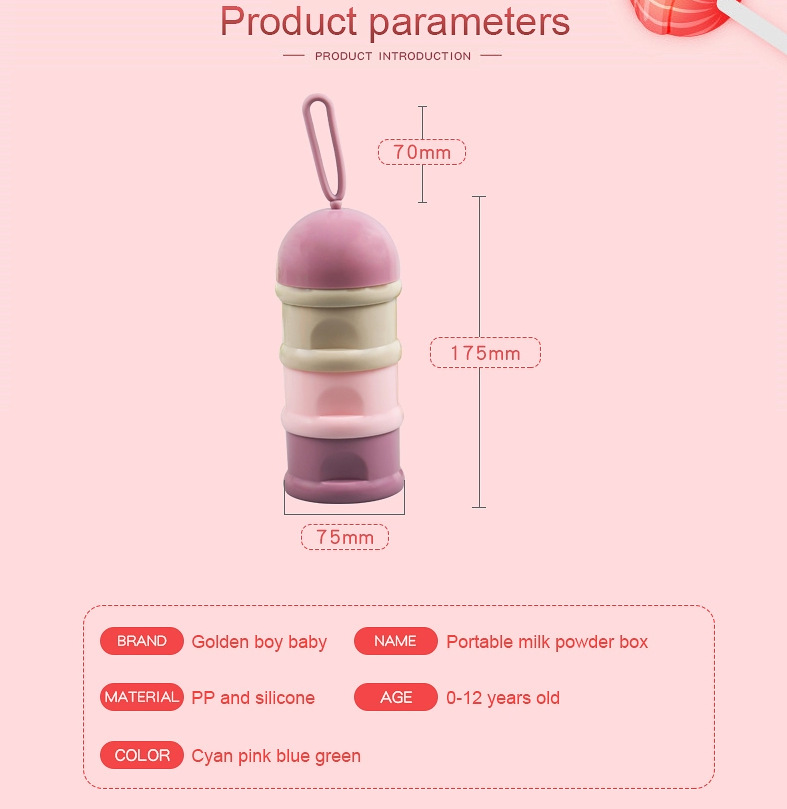 Product parameters

PRODUCT INTRODUCTION

70mm

175mm

75mm

BRAND Golden boy baby
NAME Portable milk powder box
MATERIAL PP and silicone
AGE 0-12 years old
COLOR Cyan pink blue green